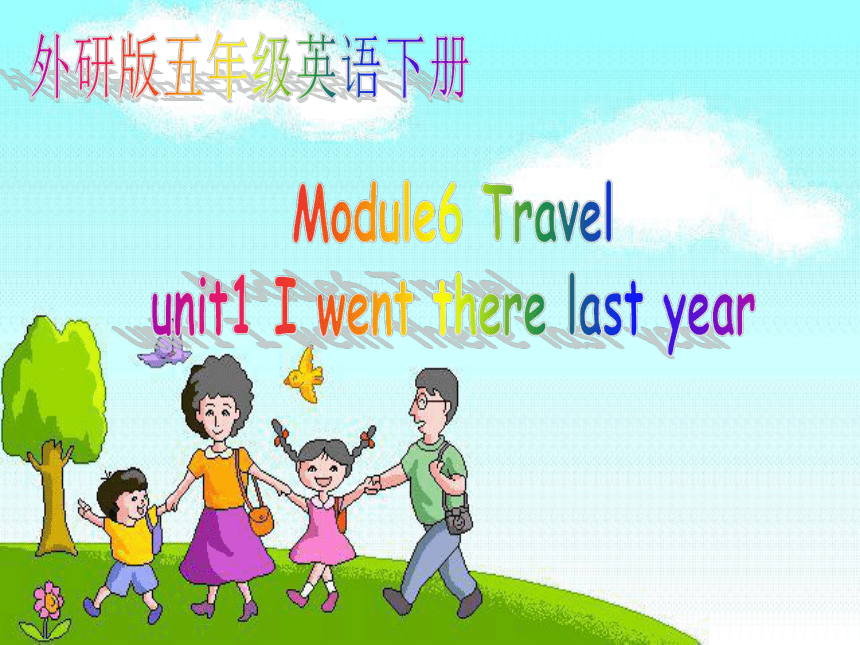 外研版五年级英语下册

Module6 Travel

unit1 I went there last year